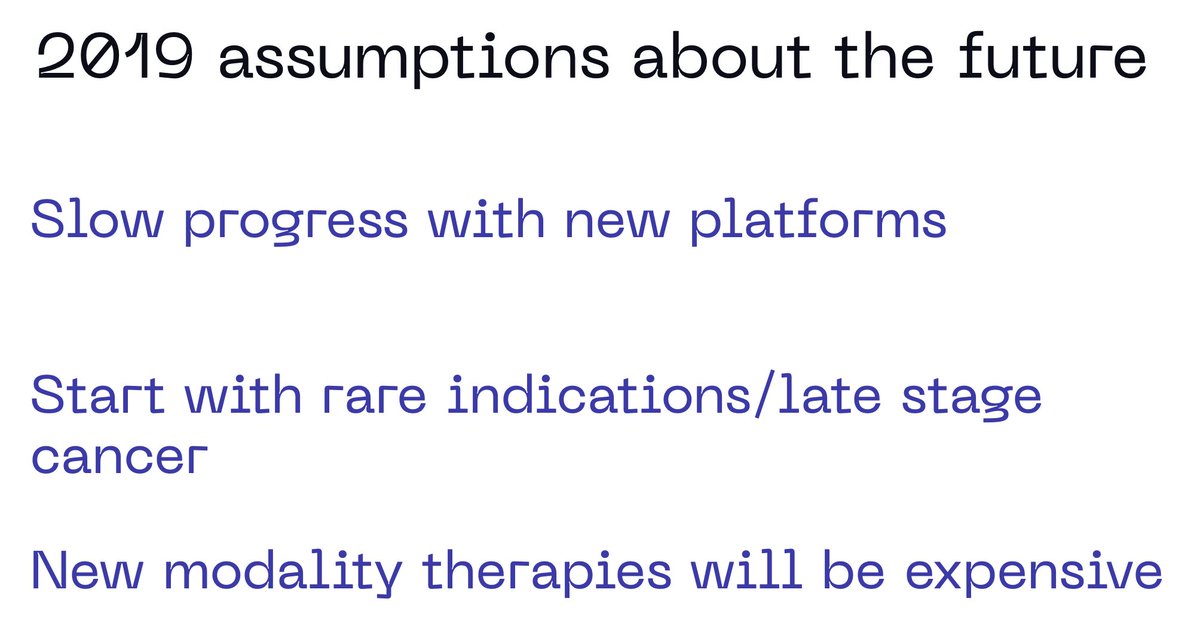 2019 assumptions about the future

Slow progress with new platforms

Start with rare indications/late stage cancer

New modality therapies will be expensive